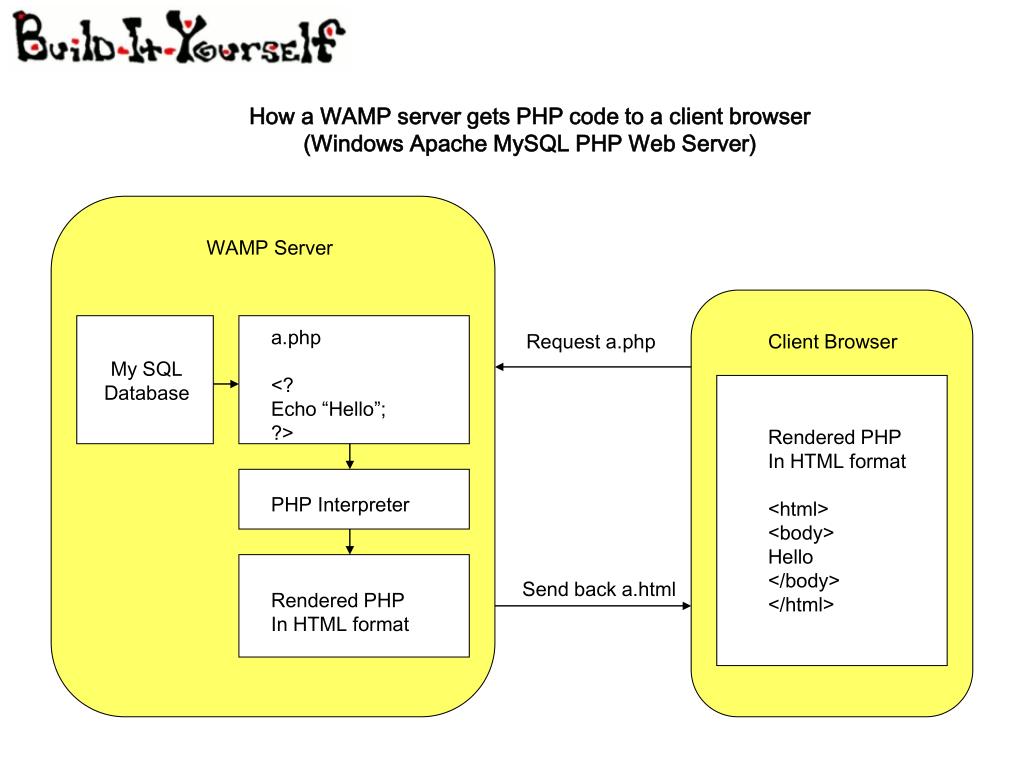 Build-It-Yourself

How a WAMP server gets PHP code to a client browser
(Windows Apache MySQL PHP Web Server)

WAMP Server

My SQL Database

a.php

<?
Echo “Hello”;
?>

PHP Interpreter

Rendered PHP
In HTML format

Request a.php

Send back a.html

Client Browser

Rendered PHP
In HTML format

<html>
<body>
Hello
</body>
</html>